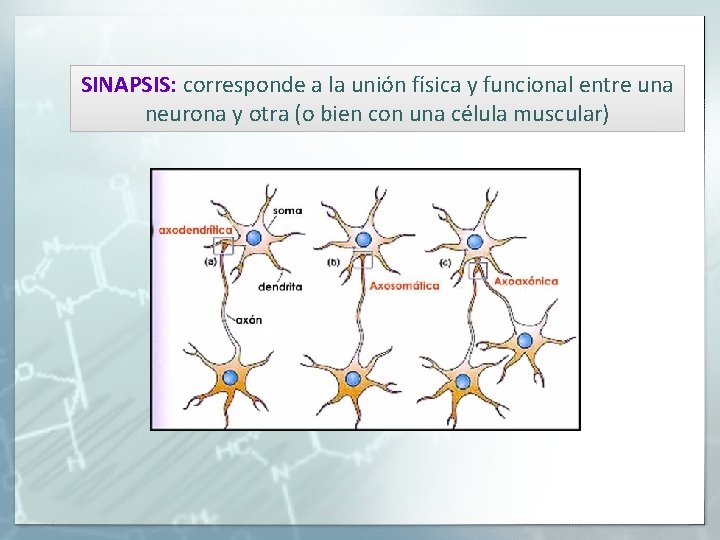 SINAPSIS: corresponde a la unión física y funcional entre una neurona y otra (o bien con una célula muscular)

soma
axodendrítica
(a)
dendrita
axón
(b)
Axosomática
(c)
Axoaxónica